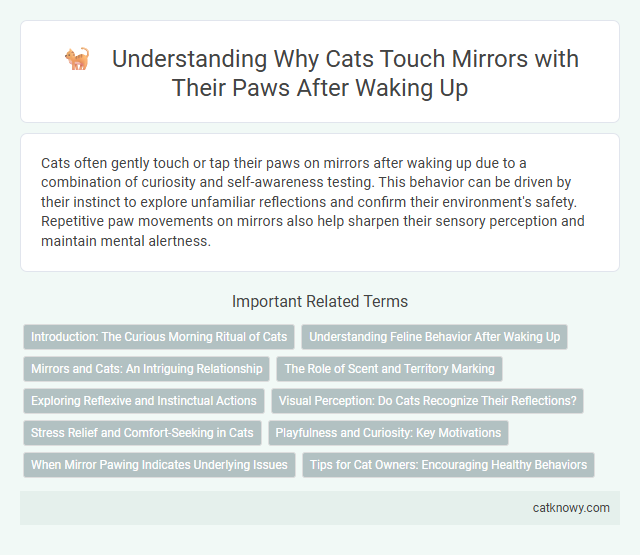 Understanding Why Cats Touch Mirrors with Their Paws After Waking Up

Cats often gently touch or tap their paws on mirrors after waking up due to a combination of curiosity and self-awareness testing. This behavior can be driven by their instinct to explore unfamiliar reflections and confirm their environment's safety. Repetitive paw movements on mirrors also help sharpen their sensory perception and maintain mental alertness.

Important Related Terms

Introduction: The Curious Morning Ritual of Cats

Understanding Feline Behavior After Waking Up

Mirrors and Cats: An Intriguing Relationship

The Role of Scent and Territory Marking

Exploring Reflexive and Instinctual Actions

Visual Perception: Do Cats Recognize Their Reflections?

Stress Relief and Comfort-Seeking in Cats

Playfulness and Curiosity: Key Motivations

When Mirror Pawing Indicates Underlying Issues

Tips for Cat Owners: Encouraging Healthy Behaviors

catknowy.com